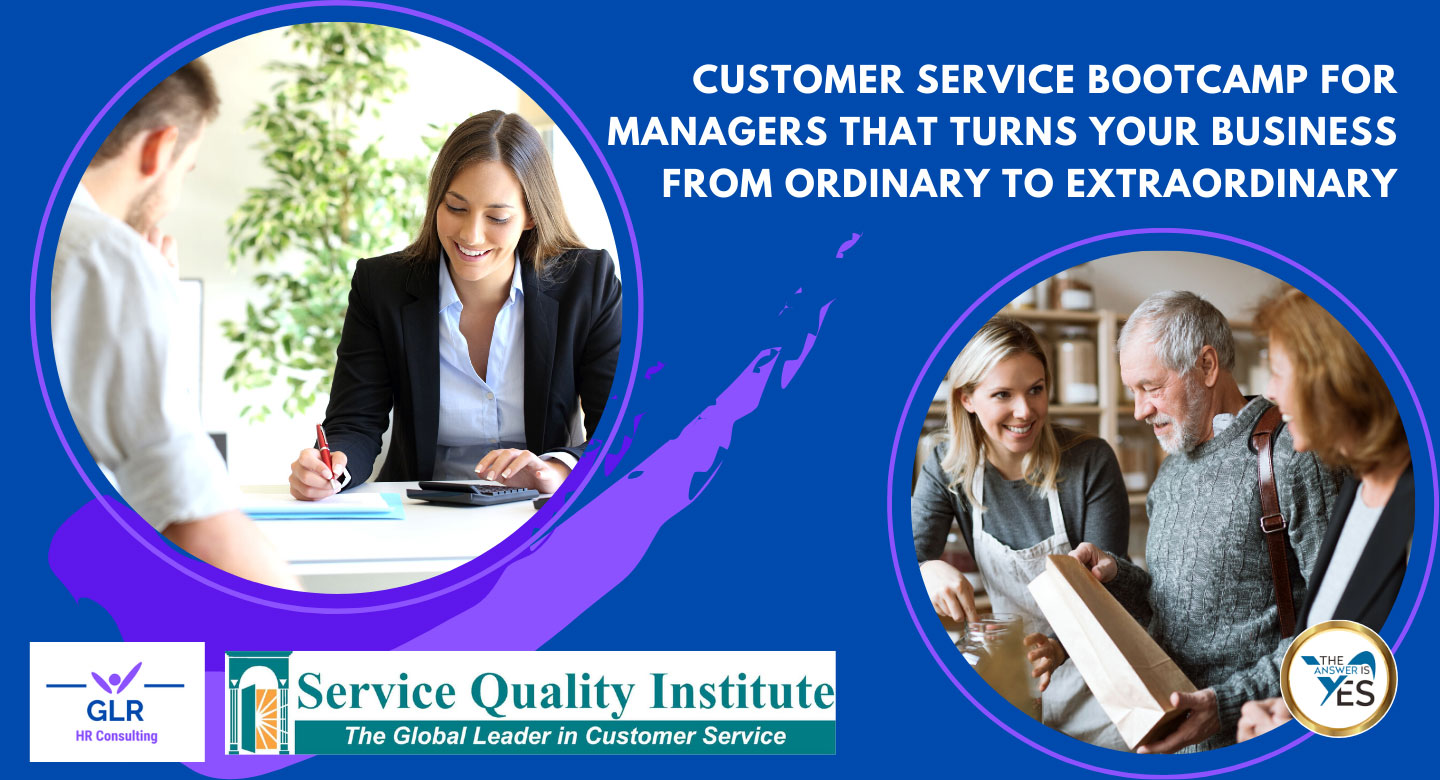 CUSTOMER SERVICE BOOTCAMP FOR MANAGERS THAT TURNS YOUR BUSINESS FROM ORDINARY TO EXTRAORDINARY

GLR
HR Consulting

Service Quality Institute
The Global Leader in Customer Service

THE ANSWER IS YES